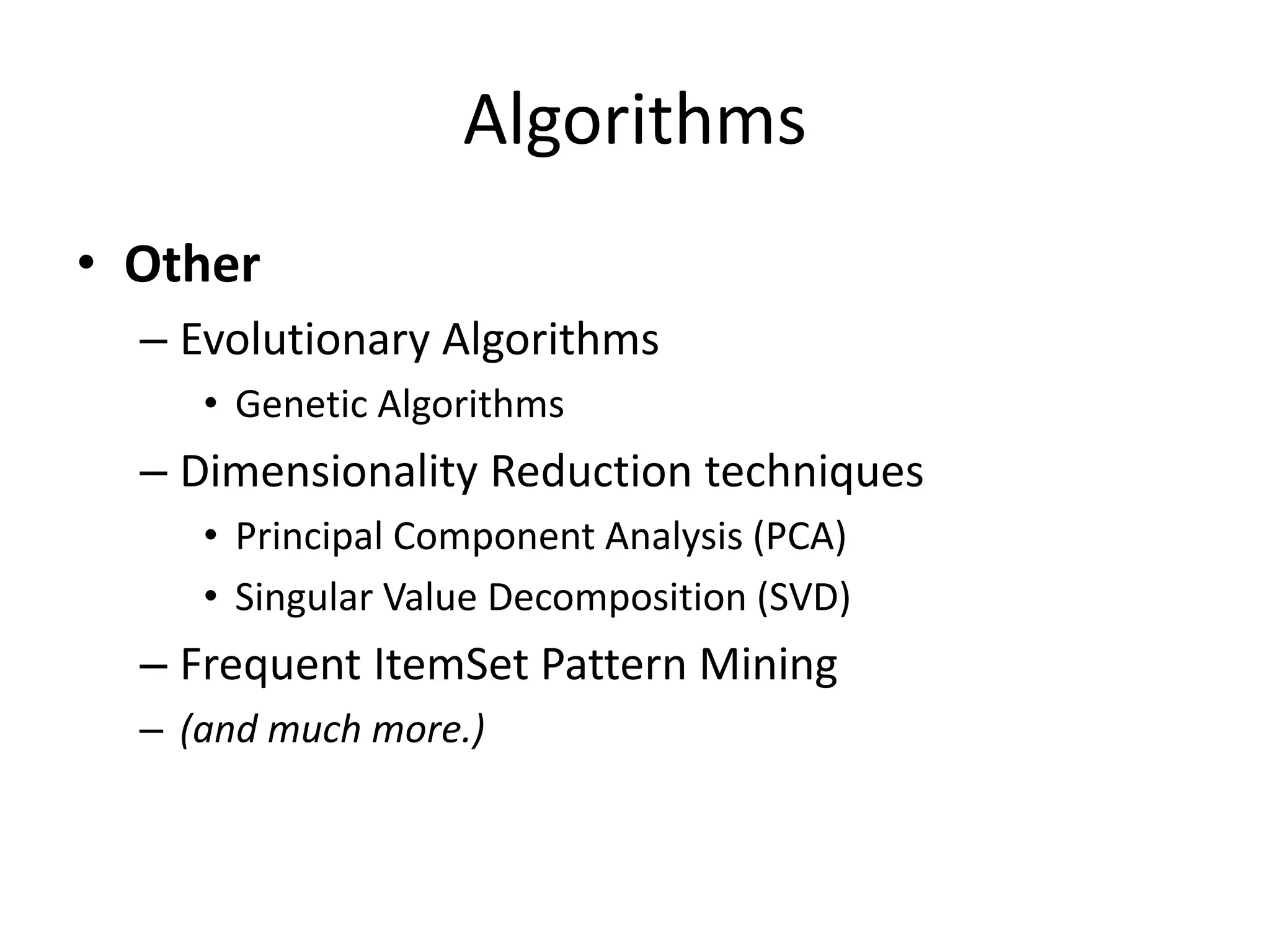 Algorithms

• Other
– Evolutionary Algorithms
• Genetic Algorithms
– Dimensionality Reduction techniques
• Principal Component Analysis (PCA)
• Singular Value Decomposition (SVD)
– Frequent ItemSet Pattern Mining
– (and much more.)